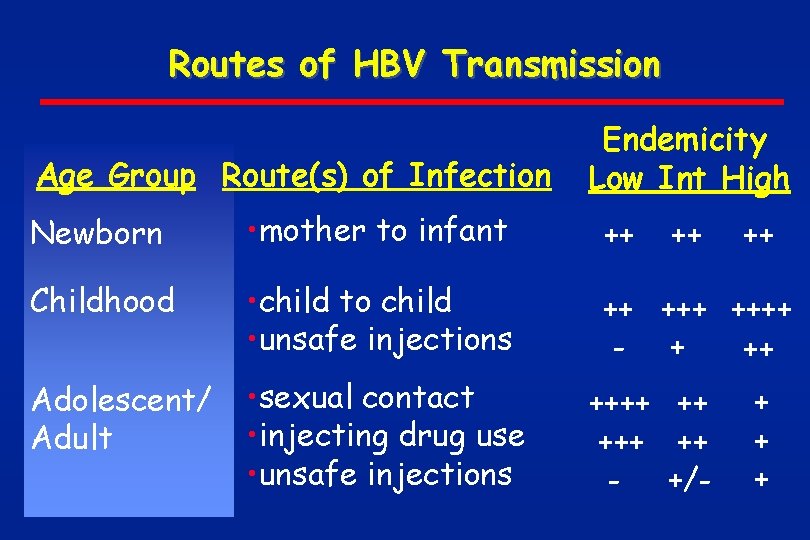 Routes of HBV Transmission

| Age Group | Route(s) of Infection | Endemicity Low | Int | High |
|---|---|---|---|---|
| Newborn | •mother to infant | ++ | ++ | ++ |
| Childhood | •child to child | ++ | +++ | ++++ |
| | •unsafe injections | - | + | ++ |
| Adolescent/ Adult | •sexual contact | ++++ | ++ | + |
| | •injecting drug use | +++ | ++ | + |
| | •unsafe injections | - | +/- | + |